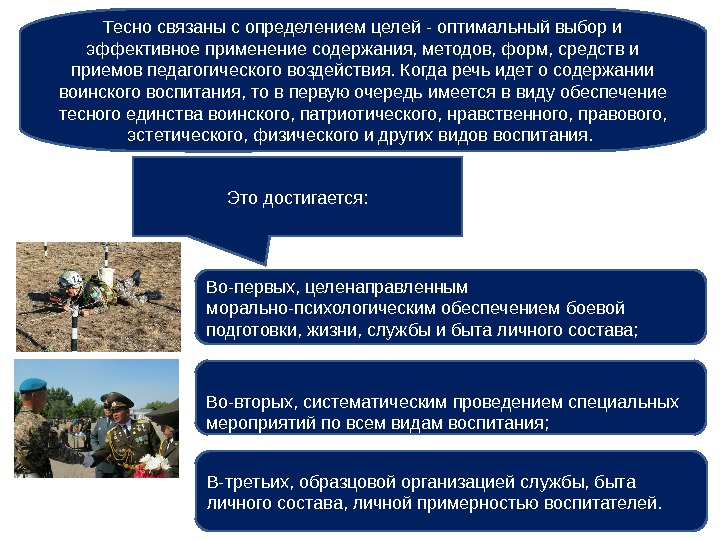 Тесно связаны с определением целей - оптимальный выбор и эффективное применение содержания, методов, форм, средств и приемов педагогического воздействия. Когда речь идет о содержании воинского воспитания, то в первую очередь имеется в виду обеспечение тесного единства воинского, патриотического, нравственного, правового, эстетического, физического и других видов воспитания.

Это достигается:

Во-первых, целенаправленным морально-психологическим обеспечением боевой подготовки, жизни, службы и быта личного состава;

Во-вторых, систематическим проведением специальных мероприятий по всем видам воспитания;

В-третьих, образцовой организацией службы, быта личного состава, личной примерностью воспитателей.